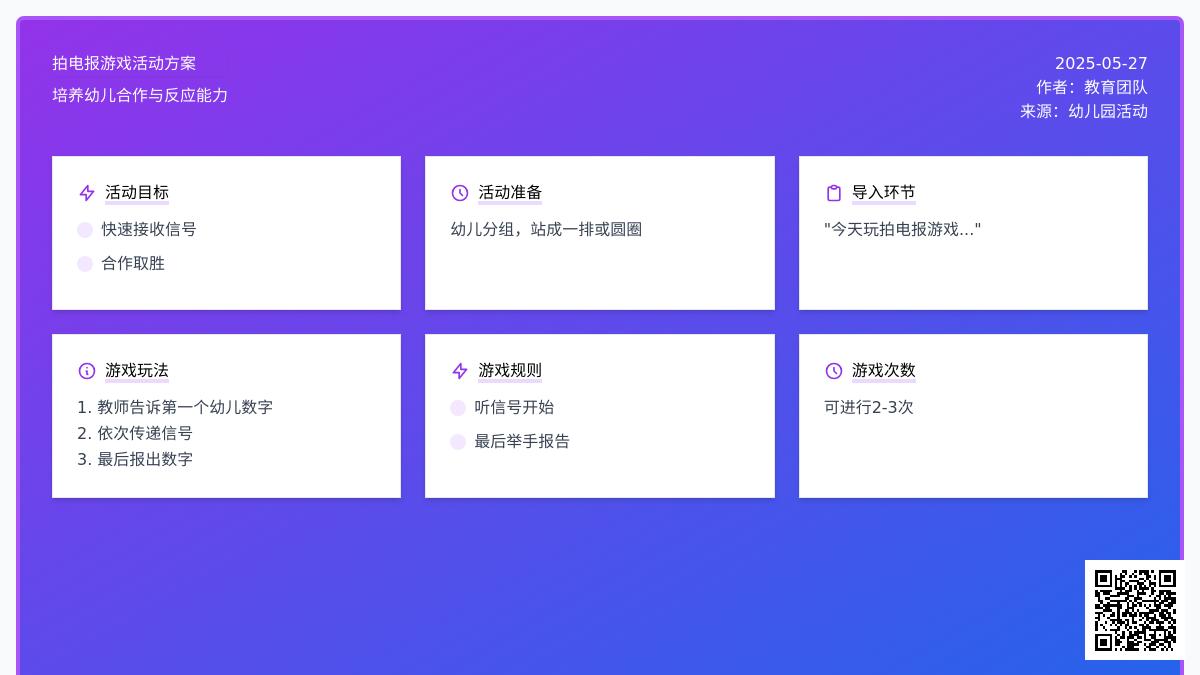 拍电报游戏活动方案
培养幼儿合作与反应能力

2025-05-27
作者：教育团队
来源：幼儿园活动

活动目标
快速接收信号
合作取胜

活动准备
幼儿分组，站成一排或圆圈

导入环节
"今天玩拍电报游戏..."

游戏玩法
1. 教师告诉第一个幼儿数字
2. 依次传递信号
3. 最后报出数字

游戏规则
听信号开始
最后举手报告

游戏次数
可进行2-3次